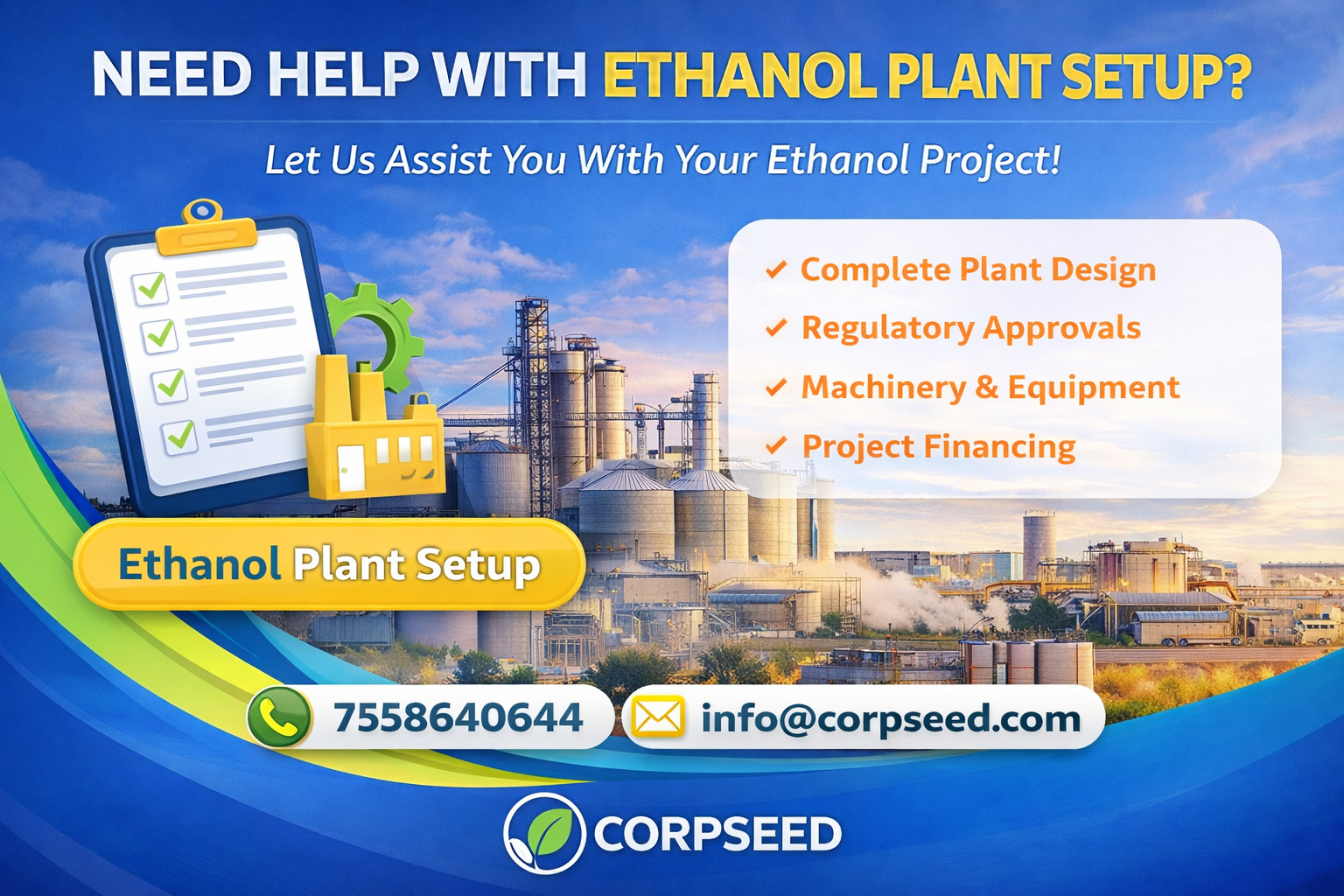 NEED HELP WITH ETHANOL PLANT SETUP?

Let Us Assist You With Your Ethanol Project!

✓ Complete Plant Design
✓ Regulatory Approvals
✓ Machinery & Equipment
✓ Project Financing

Ethanol Plant Setup

7558640644

info@corpseed.com

CORPSEED